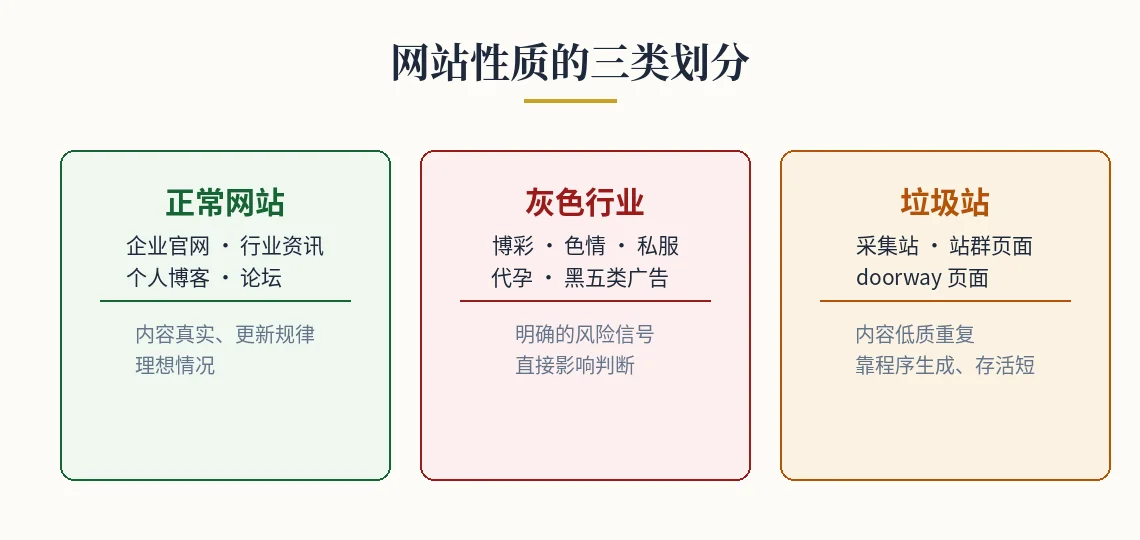 网站性质的三类划分

正常网站
企业官网 · 行业资讯
个人博客 · 论坛

内容真实、更新规律
理想情况

灰色行业
博彩 · 色情 · 私服
代孕 · 黑五类广告

明确的风险信号
直接影响判断

垃圾站
采集站 · 站群页面
doorway 页面

内容低质重复
靠程序生成、存活短